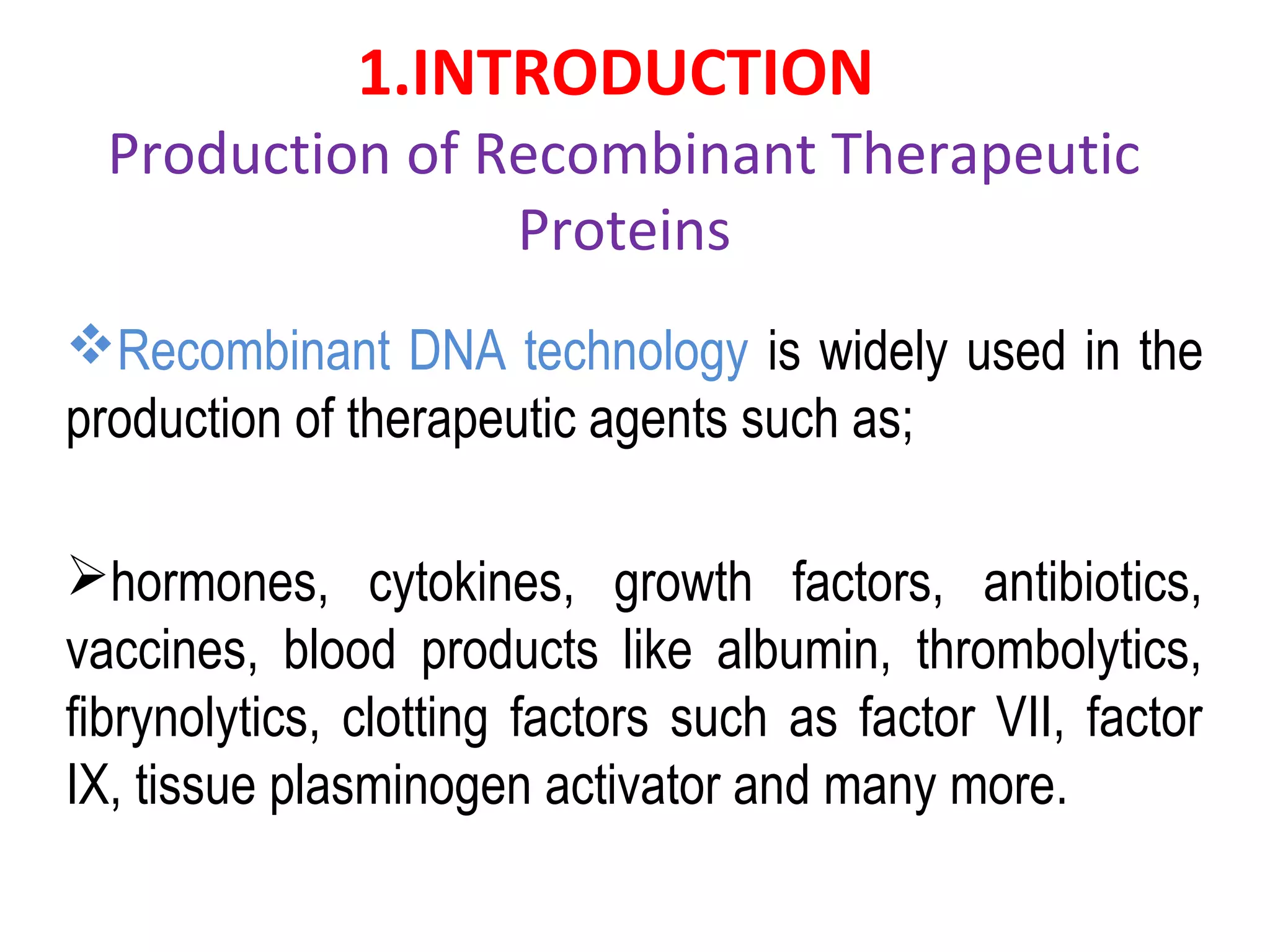 1.INTRODUCTION

Production of Recombinant Therapeutic Proteins

❖Recombinant DNA technology is widely used in the production of therapeutic agents such as;

➢hormones, cytokines, growth factors, antibiotics, vaccines, blood products like albumin, thrombolytics, fibrynolytics, clotting factors such as factor VII, factor IX, tissue plasminogen activator and many more.